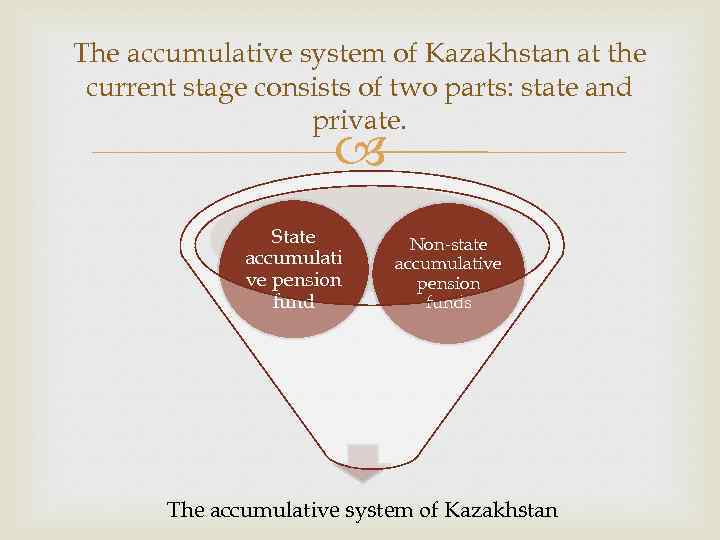 The accumulative system of Kazakhstan at the current stage consists of two parts: state and private.

State accumulati ve pension fund

Non-state accumulative pension funds

The accumulative system of Kazakhstan